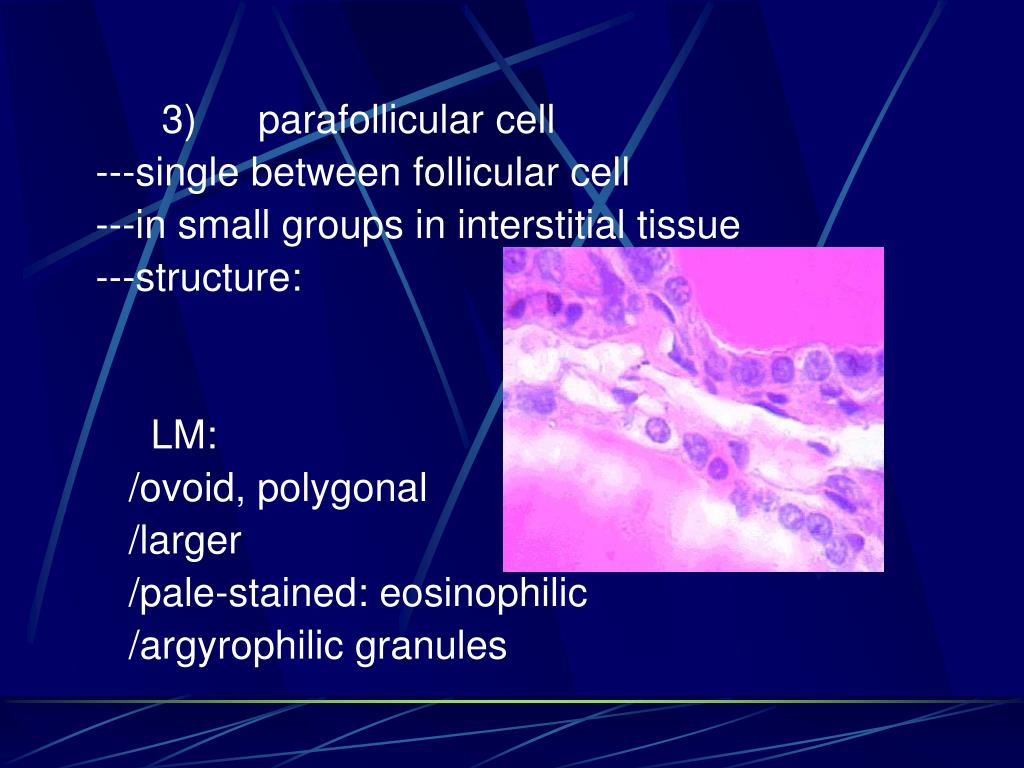 3) parafollicular cell
---single between follicular cell
---in small groups in interstitial tissue
---structure:

LM:
/ovoid, polygonal
/larger
/pale-stained: eosinophilic
/argyrophilic granules